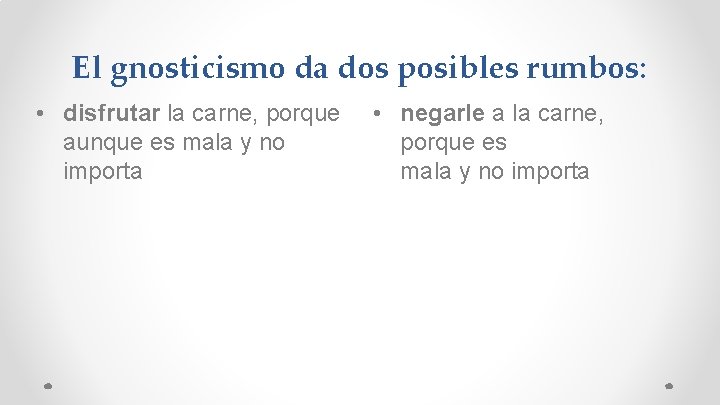 El gnosticismo da dos posibles rumbos:

• disfrutar la carne, porque aunque es mala y no importa

• negarle a la carne, porque es mala y no importa